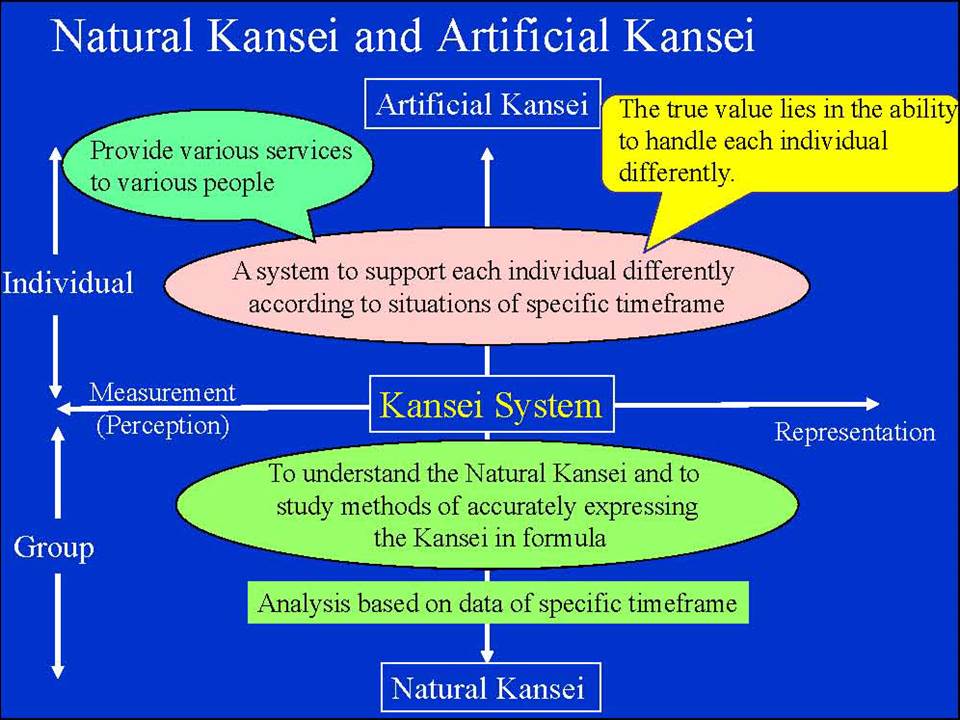 Natural Kansei and Artificial Kansei

Artificial Kansei

Provide various services to various people

The true value lies in the ability to handle each individual differently.

Individual

A system to support each individual differently according to situations of specific timeframe

Measurement (Perception)

Kansei System

Representation

To understand the Natural Kansei and to study methods of accurately expressing the Kansei in formula

Group

Analysis based on data of specific timeframe

Natural Kansei